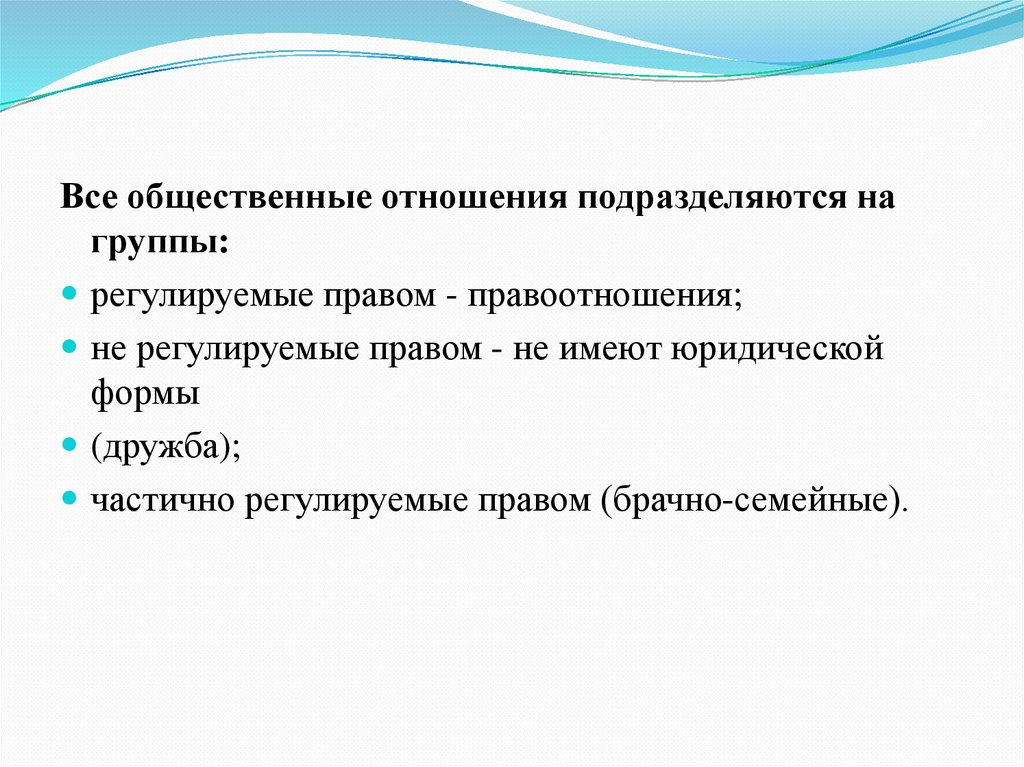 Все общественные отношения подразделяются на группы:

- регулируемые правом - правоотношения;
- не регулируемые правом - не имеют юридической формы
- (дружба);
- частично регулируемые правом (брачно-семейные).